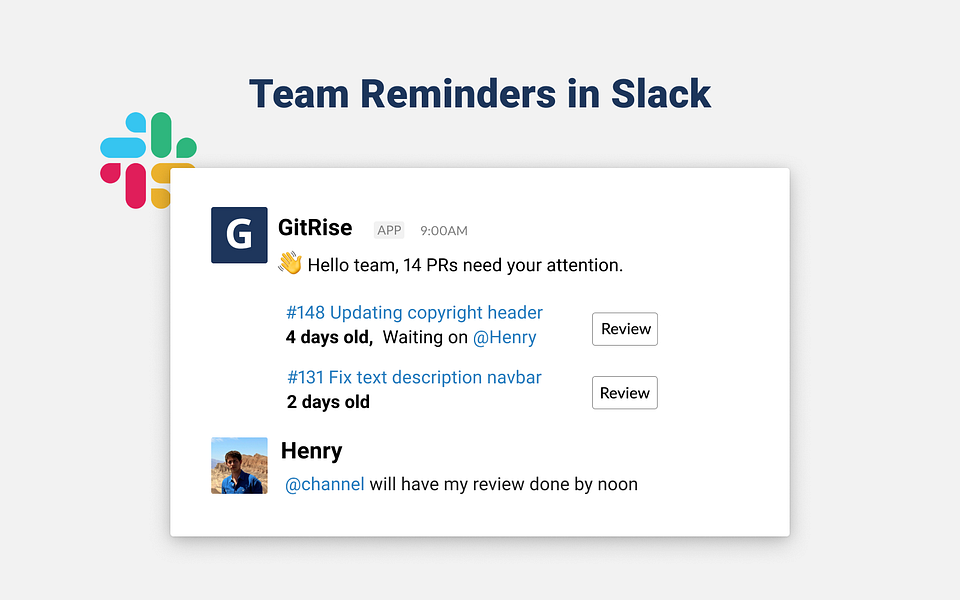 Team Reminders in Slack

G

GitRise APP 9:00AM

👋 Hello team, 14 PRs need your attention.

#148 Updating copyright header
4 days old, Waiting on @Henry

Review

#131 Fix text description navbar
2 days old

Review

Henry

@channel will have my review done by noon